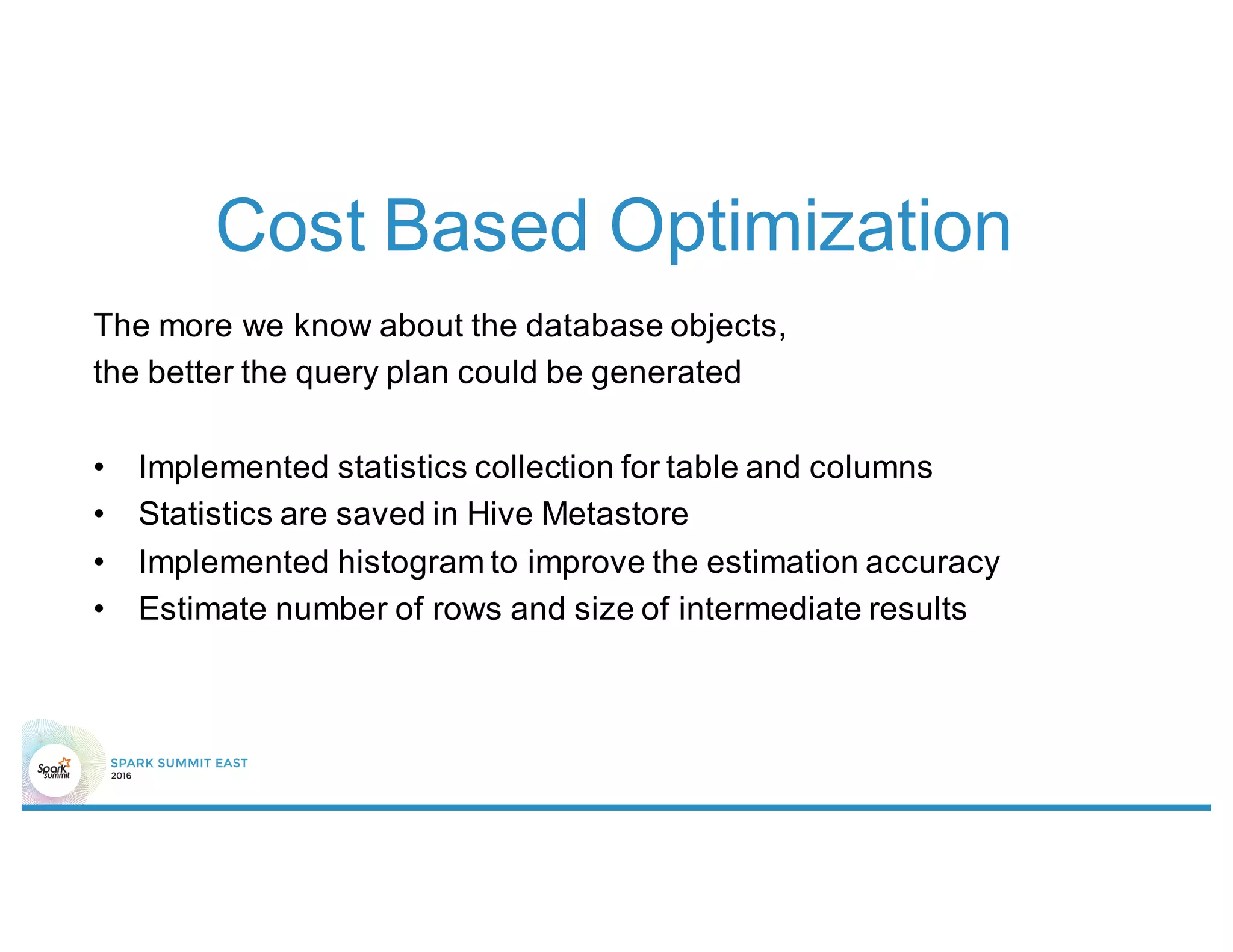 Cost Based Optimization

The more we know about the database objects,
the better the query plan could be generated

• Implemented statistics collection for table and columns
• Statistics are saved in Hive Metastore
• Implemented histogram to improve the estimation accuracy
• Estimate number of rows and size of intermediate results

Spark summit

SPARK SUMMIT EAST
2016